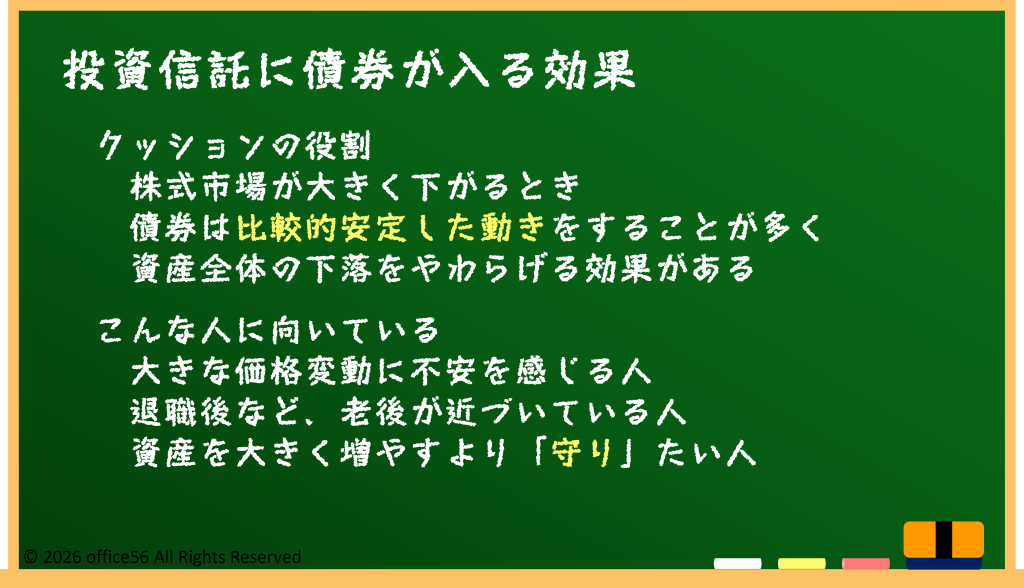 投資信託に債券が入る効果

クッションの役割
株式市場が大きく下がるとき
債券は比較的安定した動きをすることが多く
資産全体の下落をやわらげる効果がある

こんな人に向いている
大きな価格変動に不安を感じる人
退職後など、老後が近づいている人
資産を大きく増やすより「守り」たい人

© 2026 office56 All Rights Reserved